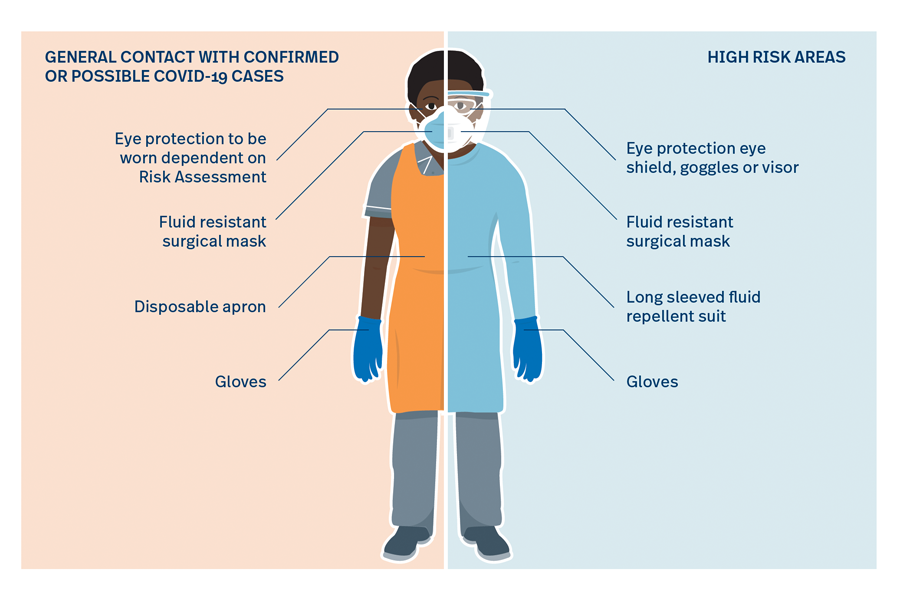 GENERAL CONTACT WITH CONFIRMED OR POSSIBLE COVID-19 CASES

Eye protection to be worn dependent on Risk Assessment

Fluid resistant surgical mask

Disposable apron

Gloves

HIGH RISK AREAS

Eye protection eye shield, goggles or visor

Fluid resistant surgical mask

Long sleeved fluid repellent suit

Gloves